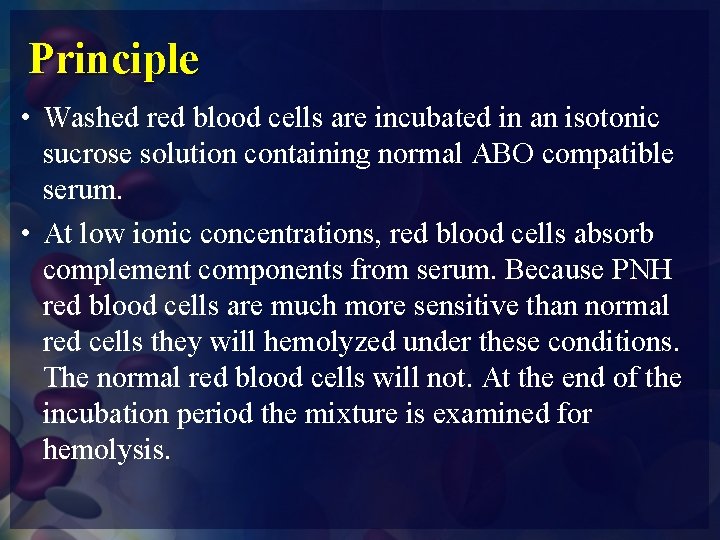 Principle

• Washed red blood cells are incubated in an isotonic sucrose solution containing normal ABO compatible serum.

• At low ionic concentrations, red blood cells absorb complement components from serum. Because PNH red blood cells are much more sensitive than normal red cells they will hemolyzed under these conditions. The normal red blood cells will not. At the end of the incubation period the mixture is examined for hemolysis.